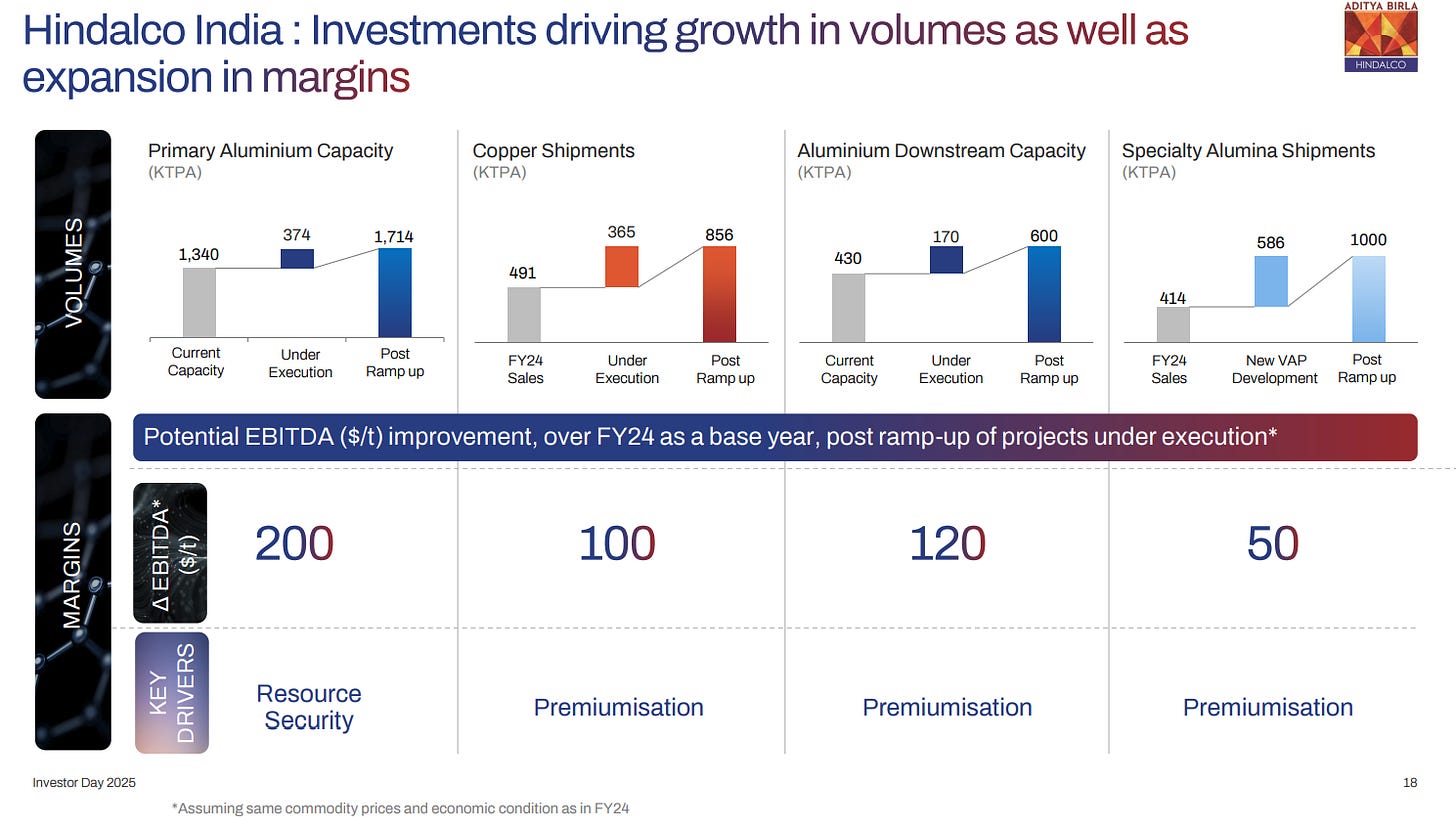 Hindalco India : Investments driving growth in volumes as well as expansion in margins

ADITYA BIRLA
HINDALCO

VOLUMES

Primary Aluminium Capacity
(KTPA)

1,340
374
1,714
Current Capacity
Under Execution
Post Ramp up

Copper Shipments
(KTPA)

491
365
856
FY24 Sales
Under Execution
Post Ramp up

Aluminium Downstream Capacity
(KTPA)

430
170
600
Current Capacity
Under Execution
Post Ramp up

Specialty Alumina Shipments
(KTPA)

414
586
1000
FY24 Sales
New VAP Development
Post Ramp up

MARGINS

Potential EBITDA ($/t) improvement, over FY24 as a base year, post ramp-up of projects under execution*

Δ EBITDA* ($/t)

200
100
120
50

KEY DRIVERS

Resource Security
Premiumisation
Premiumisation
Premiumisation

Investor Day 2025

18

*Assuming same commodity prices and economic condition as in FY24